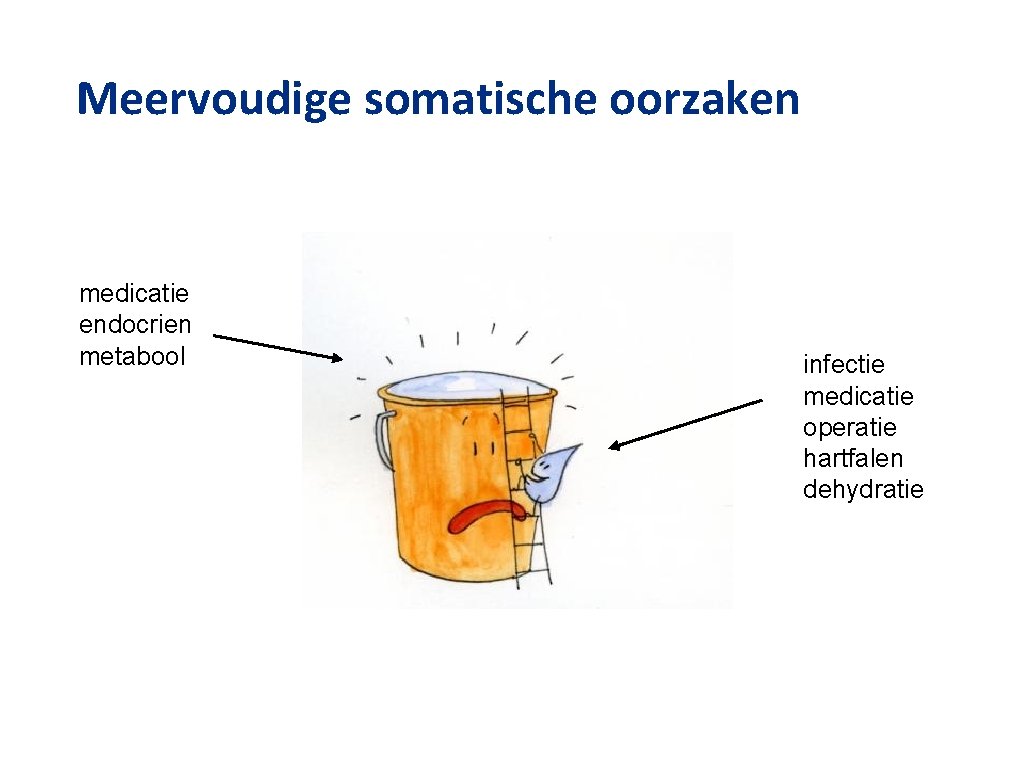 Meervoudige somatische oorzaken

medicatie
endocrien
metabool

infectie
medicatie
operatie
hartfalen
dehydratie